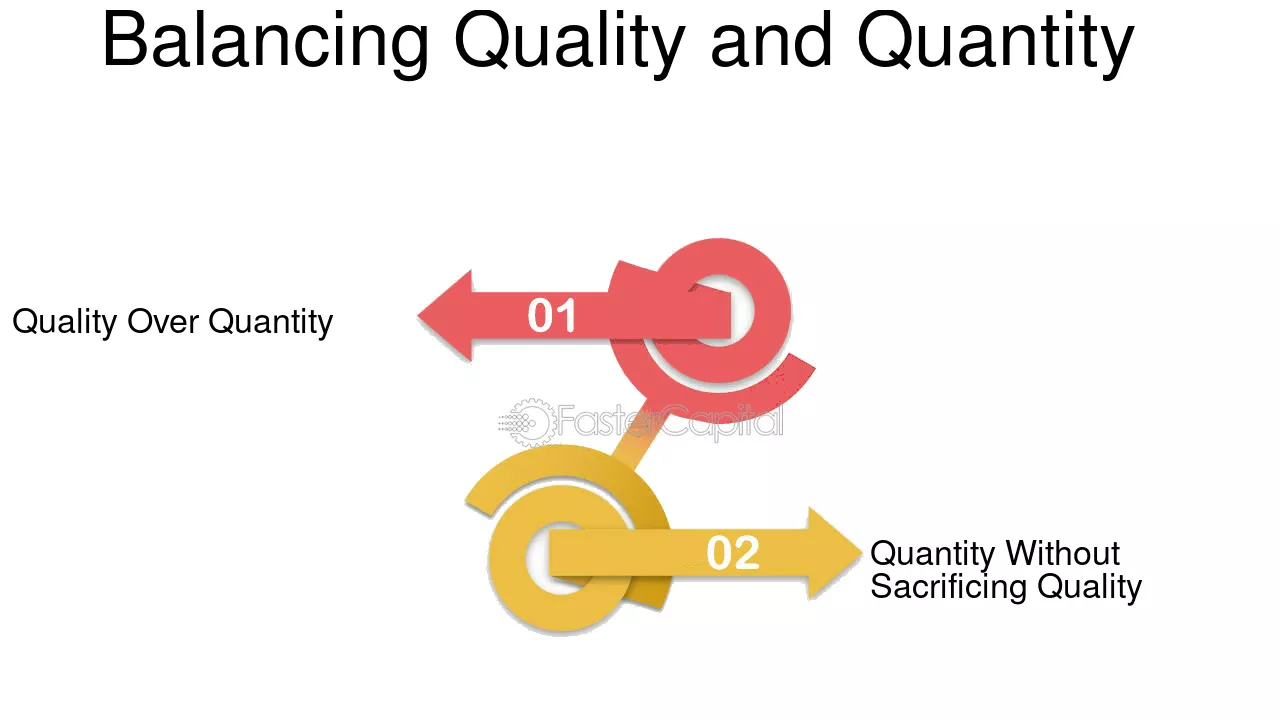 Balancing Quality and Quantity

Quality Over Quantity

01

02

Quantity Without
Sacrificing Quality

FasterCapital